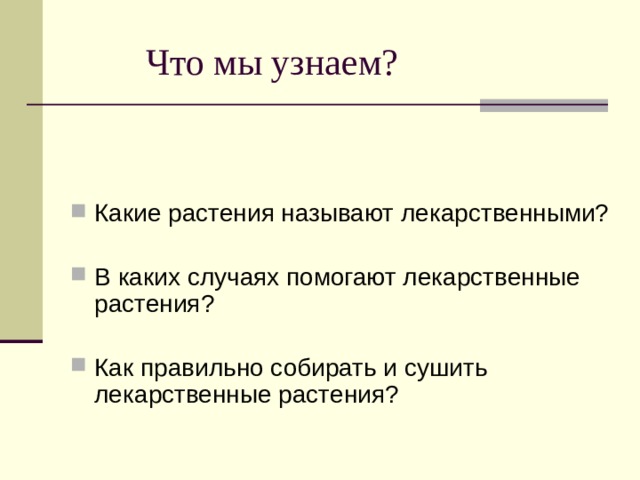 Что мы узнаем?

Какие растения называют лекарственными?

В каких случаях помогают лекарственные растения?

Как правильно собирать и сушить лекарственные растения?